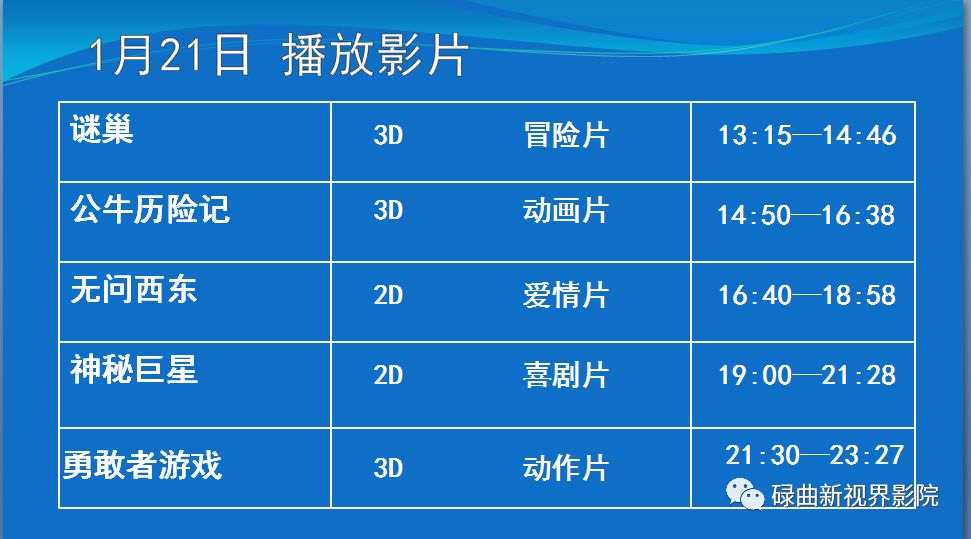 1月21日 播放影片

| 谜巢 | 3D 冒险片 | 13:15—14:46 |
|---|---|---|
| 公牛历险记 | 3D 动画片 | 14:50—16:38 |
| 无问西东 | 2D 爱情片 | 16:40—18:58 |
| 神秘巨星 | 2D 喜剧片 | 19:00—21:28 |
| 勇敢者游戏 | 3D 动作片 | 21:30—23:27 |

碌曲新视界影院